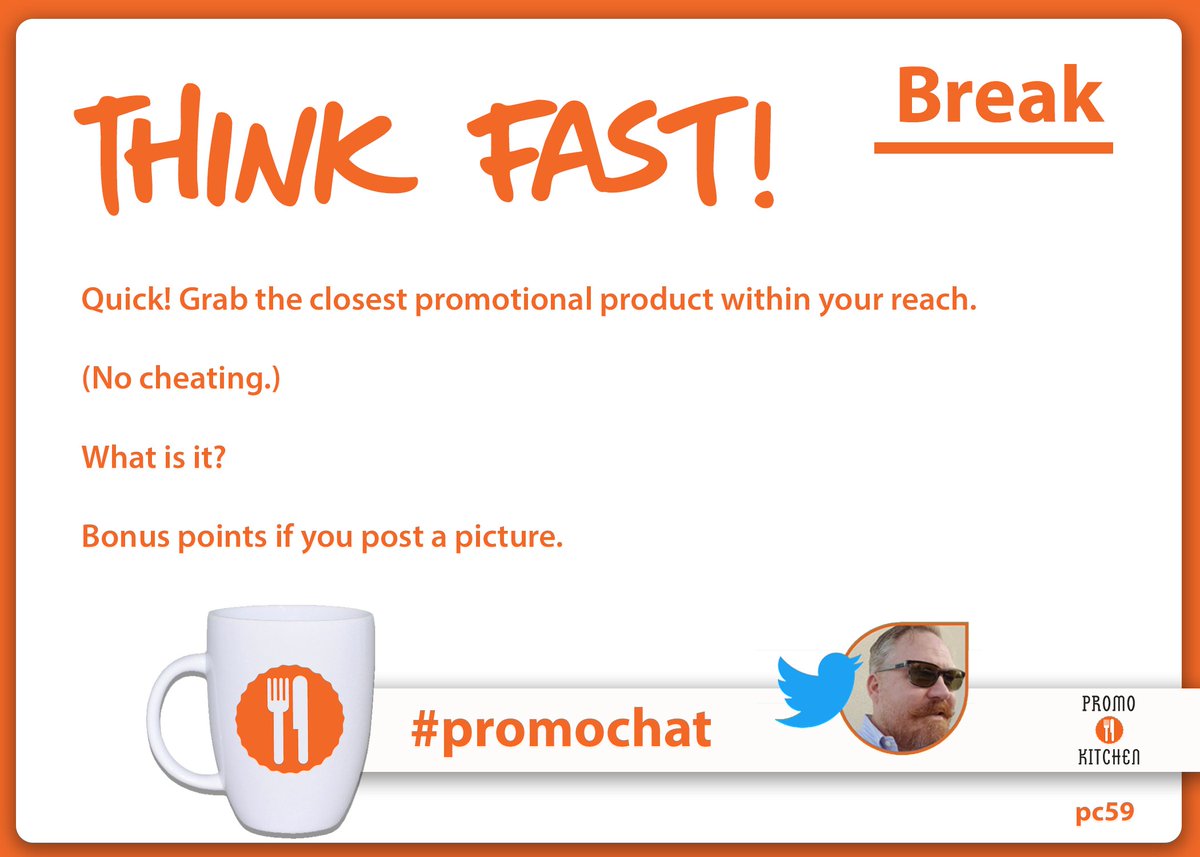 THINK FAST!

Break

Quick! Grab the closest promotional product within your reach.

(No cheating.)

What is it?

Bonus points if you post a picture.

#promochat

PROMO KITCHEN

pc59